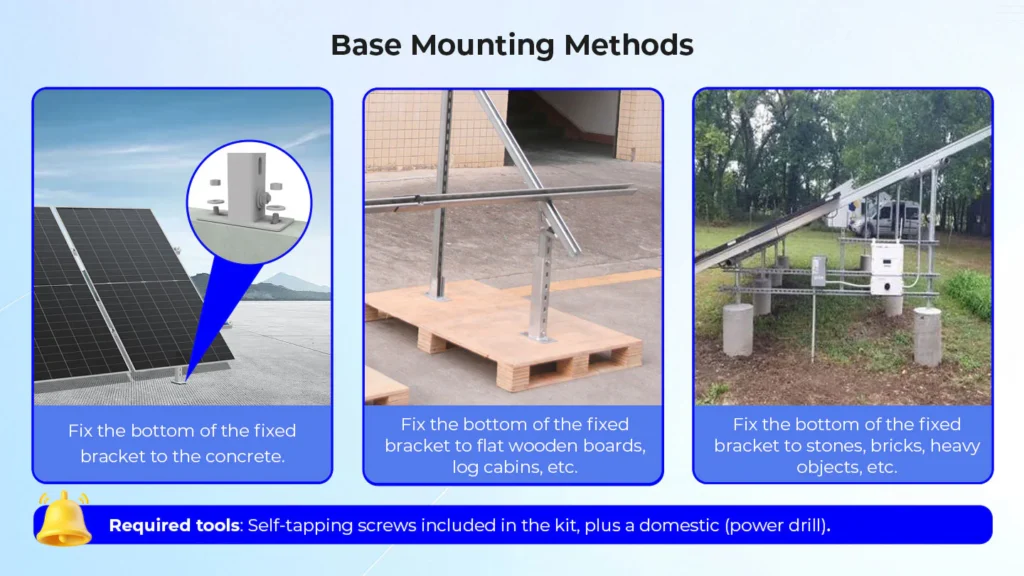 Base Mounting Methods

Fix the bottom of the fixed bracket to the concrete.

Fix the bottom of the fixed bracket to flat wooden boards, log cabins, etc.

Fix the bottom of the fixed bracket to stones, bricks, heavy objects, etc.

Required tools: Self-tapping screws included in the kit, plus a domestic (power drill).